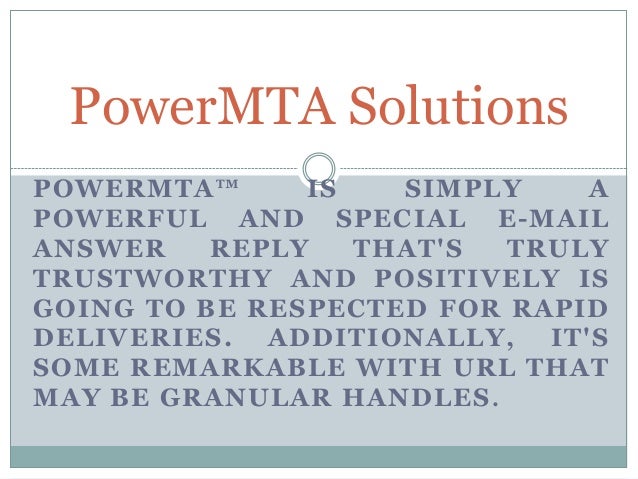 PowerMTA Solutions

POWERMTA™ IS SIMPLY A POWERFUL AND SPECIAL E-MAIL ANSWER REPLY THAT'S TRULY TRUSTWORTHY AND POSITIVELY IS GOING TO BE RESPECTED FOR RAPID DELIVERIES. ADDITIONALLY, IT'S SOME REMARKABLE WITH URL THAT MAY BE GRANULAR HANDLES.